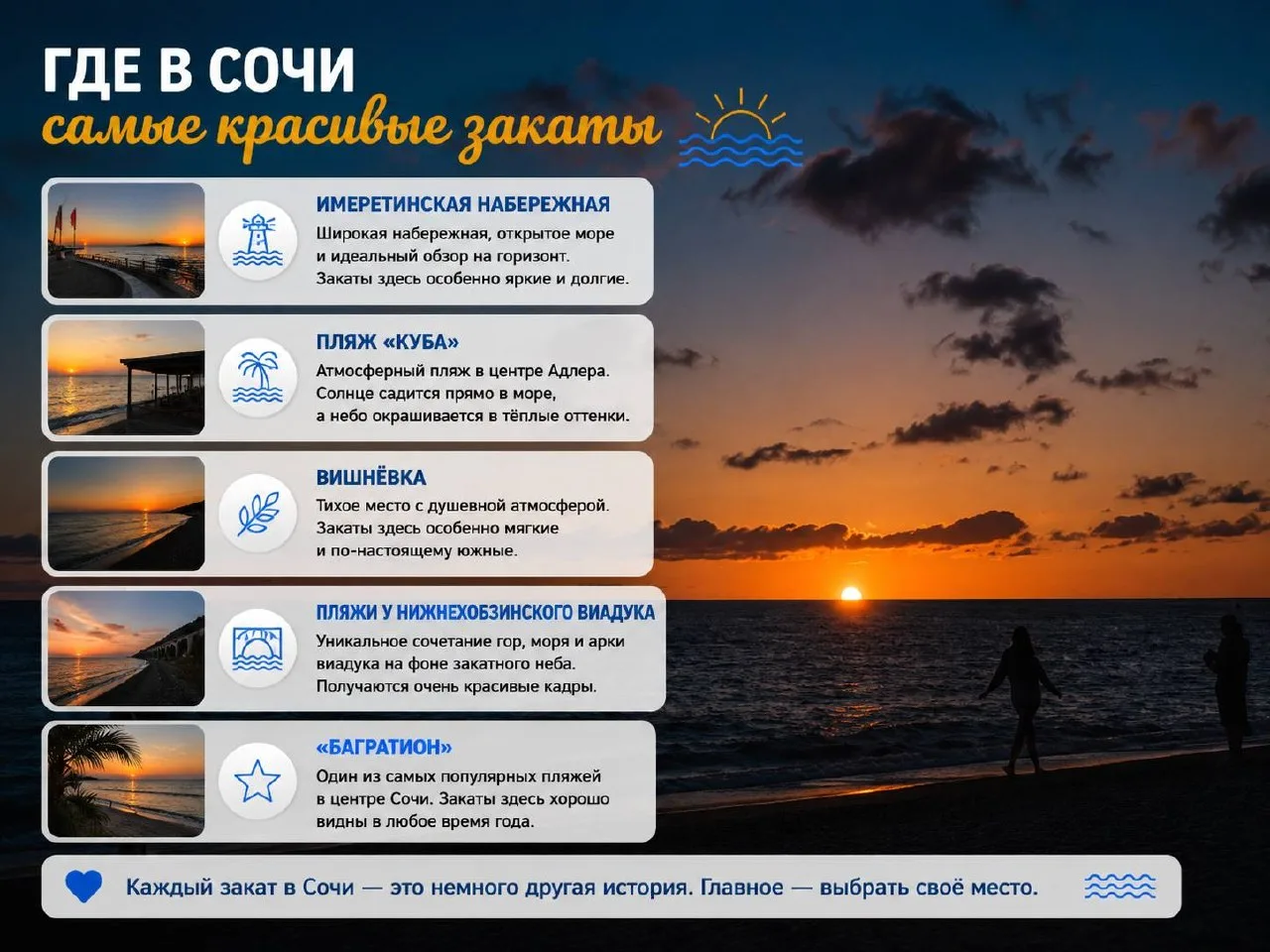 ГДЕ В СОЧИ
самые красивые закаты

ИМЕРЕТИНСКАЯ НАБЕРЕЖНАЯ
Широкая набережная, открытое море и идеальный обзор на горизонт. Закаты здесь особенно яркие и долгие.

ПЛЯЖ «КУБА»
Атмосферный пляж в центре Адлера. Солнце садится прямо в море, а небо окрашивается в тёплые оттенки.

ВИШНЁВКА
Тихое место с душевной атмосферой. Закаты здесь особенно мягкие и по-настоящему южные.

ПЛЯЖИ У НИЖНЕХОБЗИНСКОГО ВИАДУКА
Уникальное сочетание гор, моря и арки виадука на фоне закатного неба. Получаются очень красивые кадры.

«БАГРАТИОН»
Один из самых популярных пляжей в центре Сочи. Закаты здесь хорошо видны в любое время года.

Каждый закат в Сочи — это немного другая история. Главное — выбрать своё место.